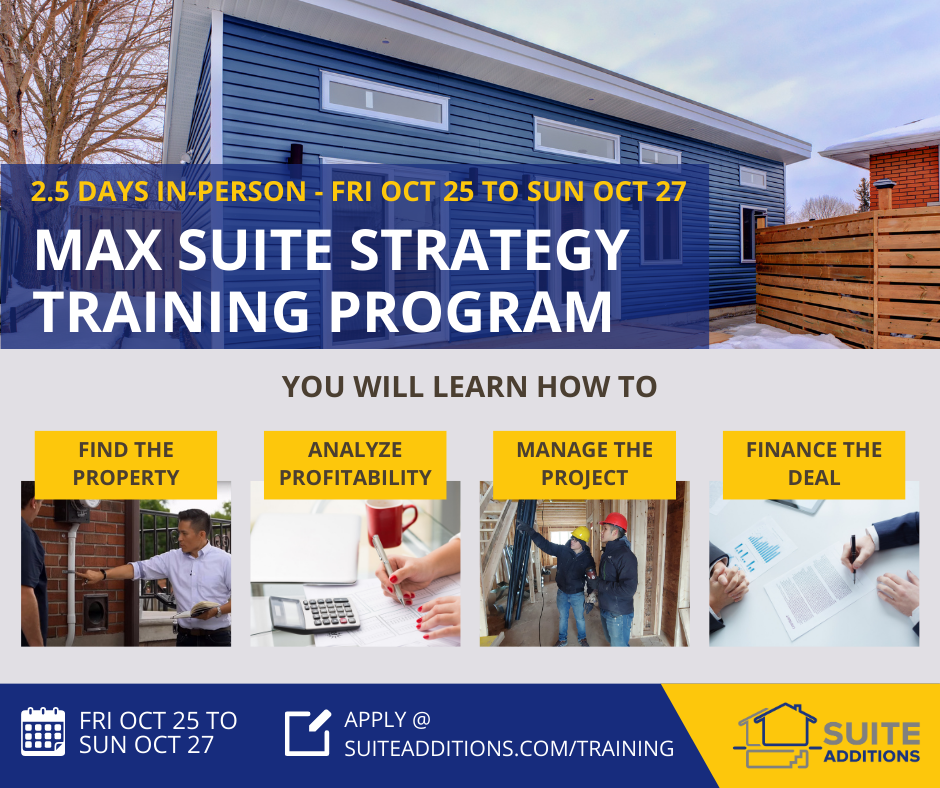 2.5 DAYS IN-PERSON - FRI OCT 25 TO SUN OCT 27

MAX SUITE STRATEGY TRAINING PROGRAM

YOU WILL LEARN HOW TO

FIND THE PROPERTY

ANALYZE PROFITABILITY

MANAGE THE PROJECT

FINANCE THE DEAL

FRI OCT 25 TO SUN OCT 27

APPLY @ SUITEADDITIONS.COM/TRAINING

SUITE ADDITIONS